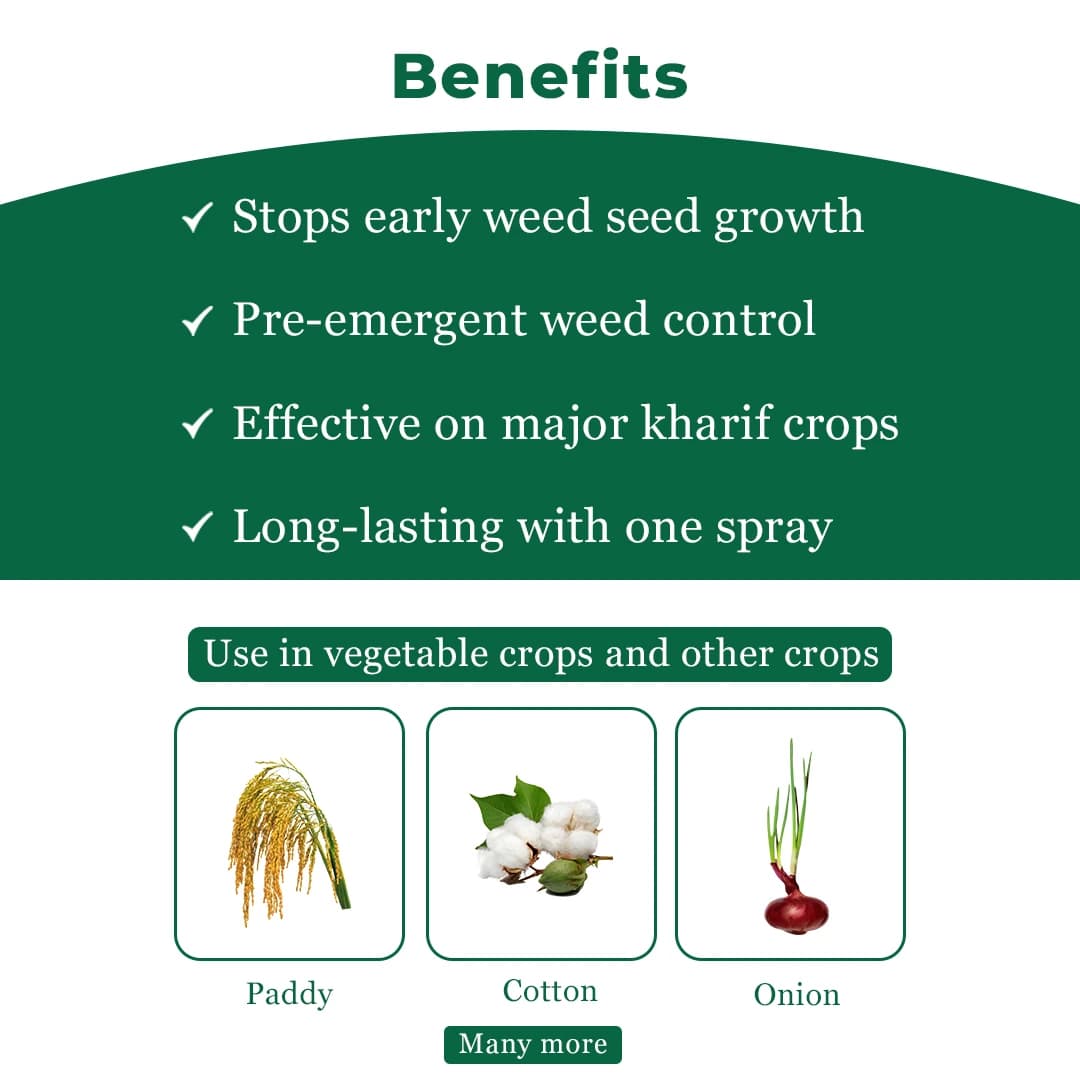 Benefits

✓ Stops early weed seed growth

✓ Pre-emergent weed control

✓ Effective on major kharif crops

✓ Long-lasting with one spray

Use in vegetable crops and other crops

Paddy

Cotton

Onion

Many more